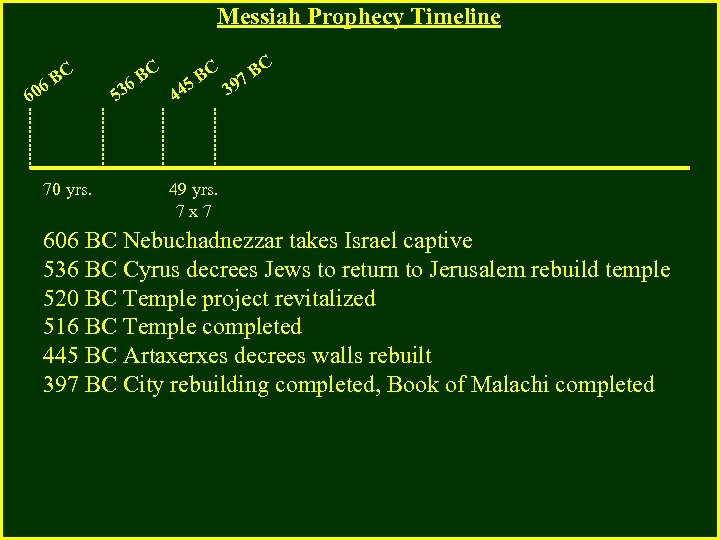 Messiah Prophecy Timeline

606 BC

536 BC

445 BC

397 BC

70 yrs.

49 yrs.
7 x 7

606 BC Nebuchadnezzar takes Israel captive
536 BC Cyrus decrees Jews to return to Jerusalem rebuild temple
520 BC Temple project revitalized
516 BC Temple completed
445 BC Artaxerxes decrees walls rebuilt
397 BC City rebuilding completed, Book of Malachi completed